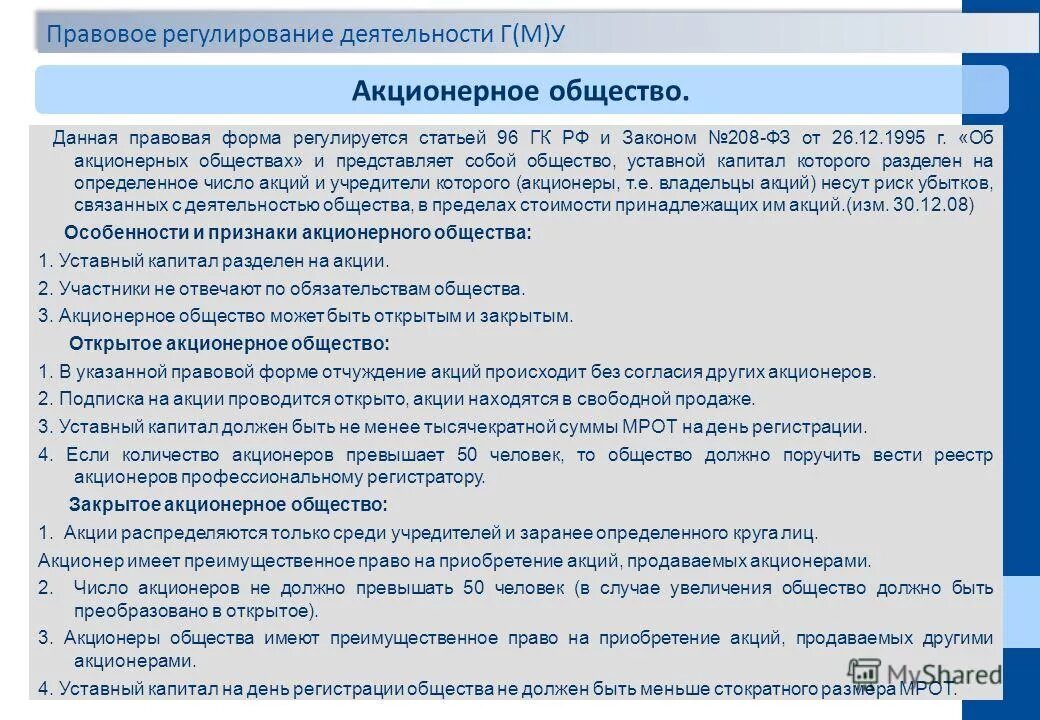 Правовое регулирование деятельности Г(М)У

Акционерное общество.

Данная правовая форма регулируется статьей 96 ГК РФ и Законом №208-ФЗ от 26.12.1995 г. «Об акционерных обществах» и представляет собой общество, уставной капитал которого разделен на определенное число акций и учредители которого (акционеры, т.е. владельцы акций) несут риск убытков, связанных с деятельностью общества, в пределах стоимости принадлежащих им акций.(изм. 30.12.08)

Особенности и признаки акционерного общества:

1. Уставный капитал разделен на акции.

2. Участники не отвечают по обязательствам общества.

3. Акционерное общество может быть открытым и закрытым.

Открытое акционерное общество:

1. В указанной правовой форме отчуждение акций происходит без согласия других акционеров.

2. Подписка на акции проводится открыто, акции находятся в свободной продаже.

3. Уставный капитал должен быть не менее тысячекратной суммы МРОТ на день регистрации.

4. Если количество акционеров превышает 50 человек, то общество должно поручить вести реестр акционеров профессиональному регистратору.

Закрытое акционерное общество:

1. Акции распределяются только среди учредителей и заранее определенного круга лиц.

Акционер имеет преимущественное право на приобретение акций, продаваемых акционерами.

2. Число акционеров не должно превышать 50 человек (в случае увеличения общество должно быть преобразовано в открытое).

3. Акционеры общества имеют преимущественное право на приобретение акций, продаваемых другими акционерами.

4. Уставный капитал на день регистрации общества не должен быть меньше стократного размера МРОТ.

MyShared